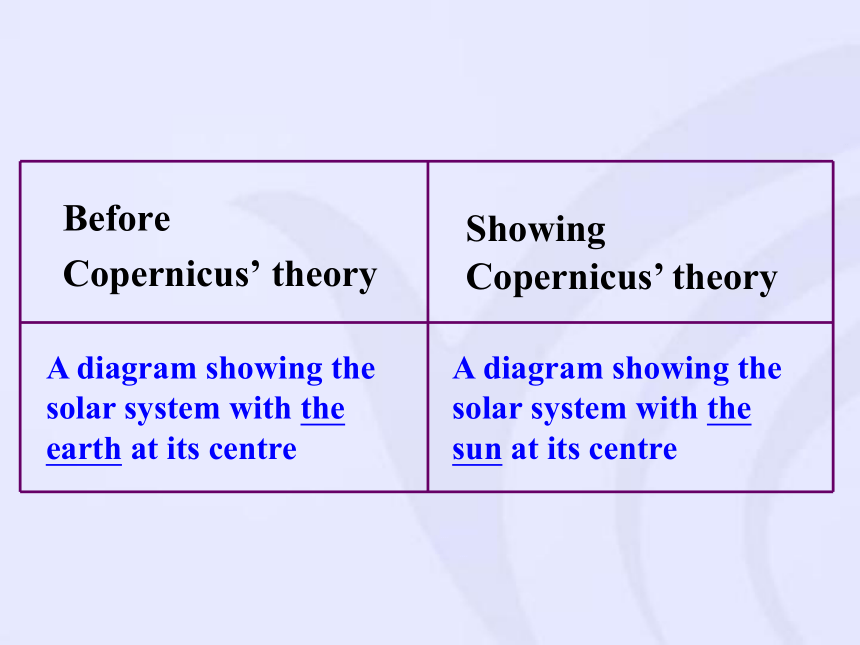 | Before Copernicus’ theory | Showing Copernicus’ theory |
|---|---|
| A diagram showing the solar system with the earth at its centre | A diagram showing the solar system with the sun at its centre |